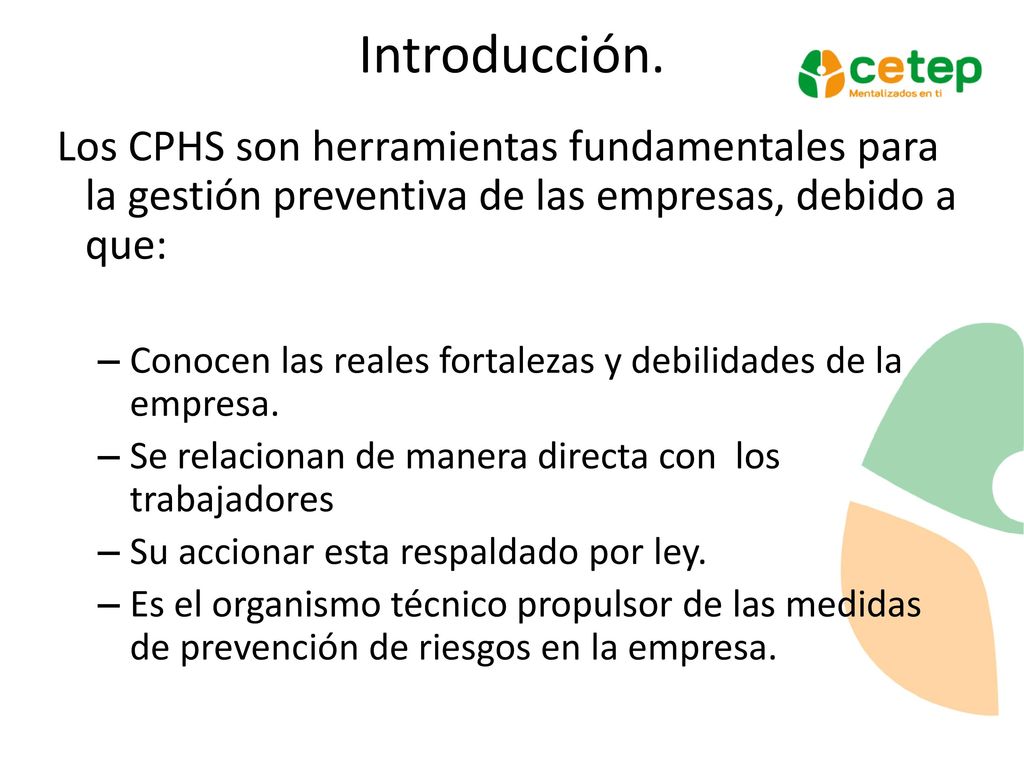 Introducción.

cetep
Mentalizados en ti

Los CPHS son herramientas fundamentales para la gestión preventiva de las empresas, debido a que:

– Conocen las reales fortalezas y debilidades de la empresa.
– Se relacionan de manera directa con los trabajadores
– Su accionar esta respaldado por ley.
– Es el organismo técnico propulsor de las medidas de prevención de riesgos en la empresa.